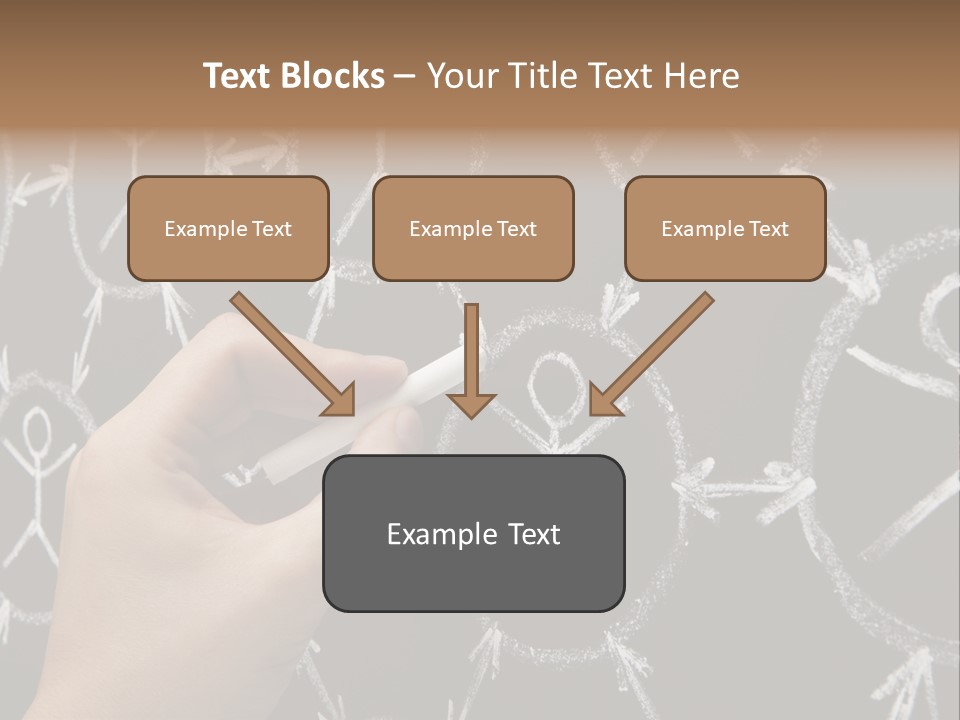 Text Blocks – Your Title Text Here

Example Text

Example Text

Example Text

Example Text